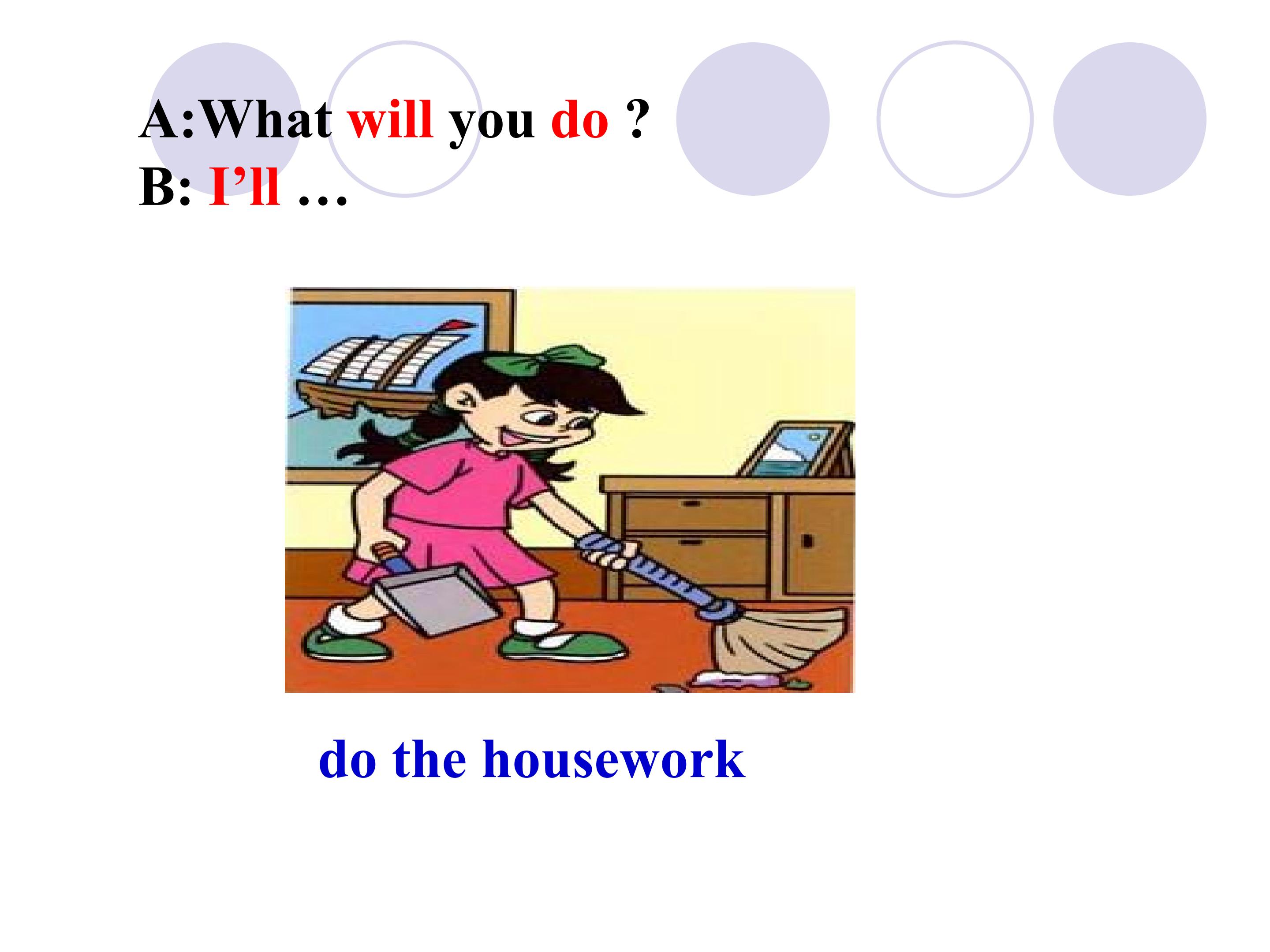 A:What will you do ?
B: I’ll …

do the housework